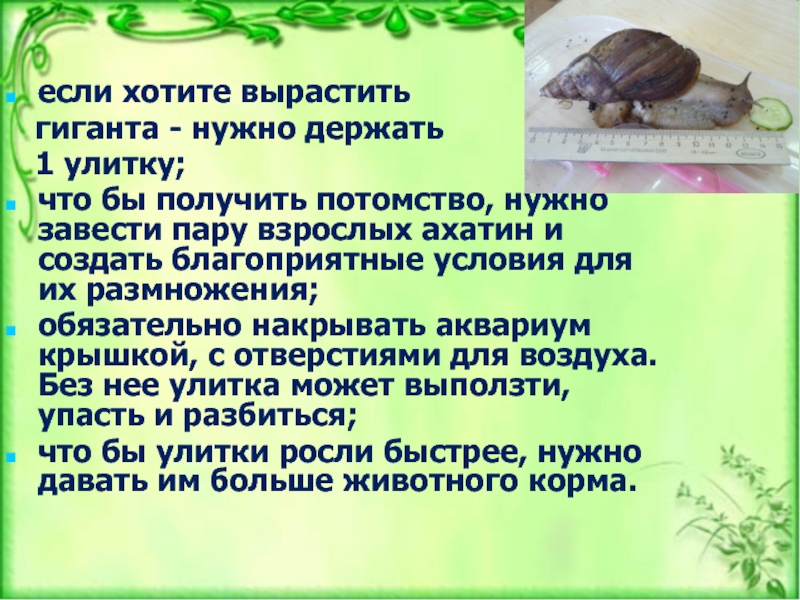 если хотите вырастить гиганта - нужно держать 1 улитку;

что бы получить потомство, нужно завести пару взрослых ахатин и создать благоприятные условия для их размножения;

обязательно накрывать аквариум крышкой, с отверстиями для воздуха. Без нее улитка может выползти, упасть и разбиться;

что бы улитки росли быстрее, нужно давать им больше животного корма.